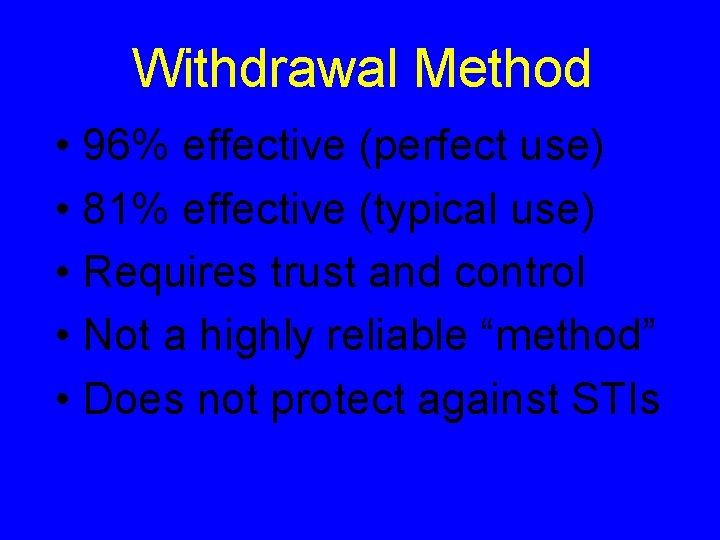 Withdrawal Method

• 96% effective (perfect use)
• 81% effective (typical use)
• Requires trust and control
• Not a highly reliable “method”
• Does not protect against STIs